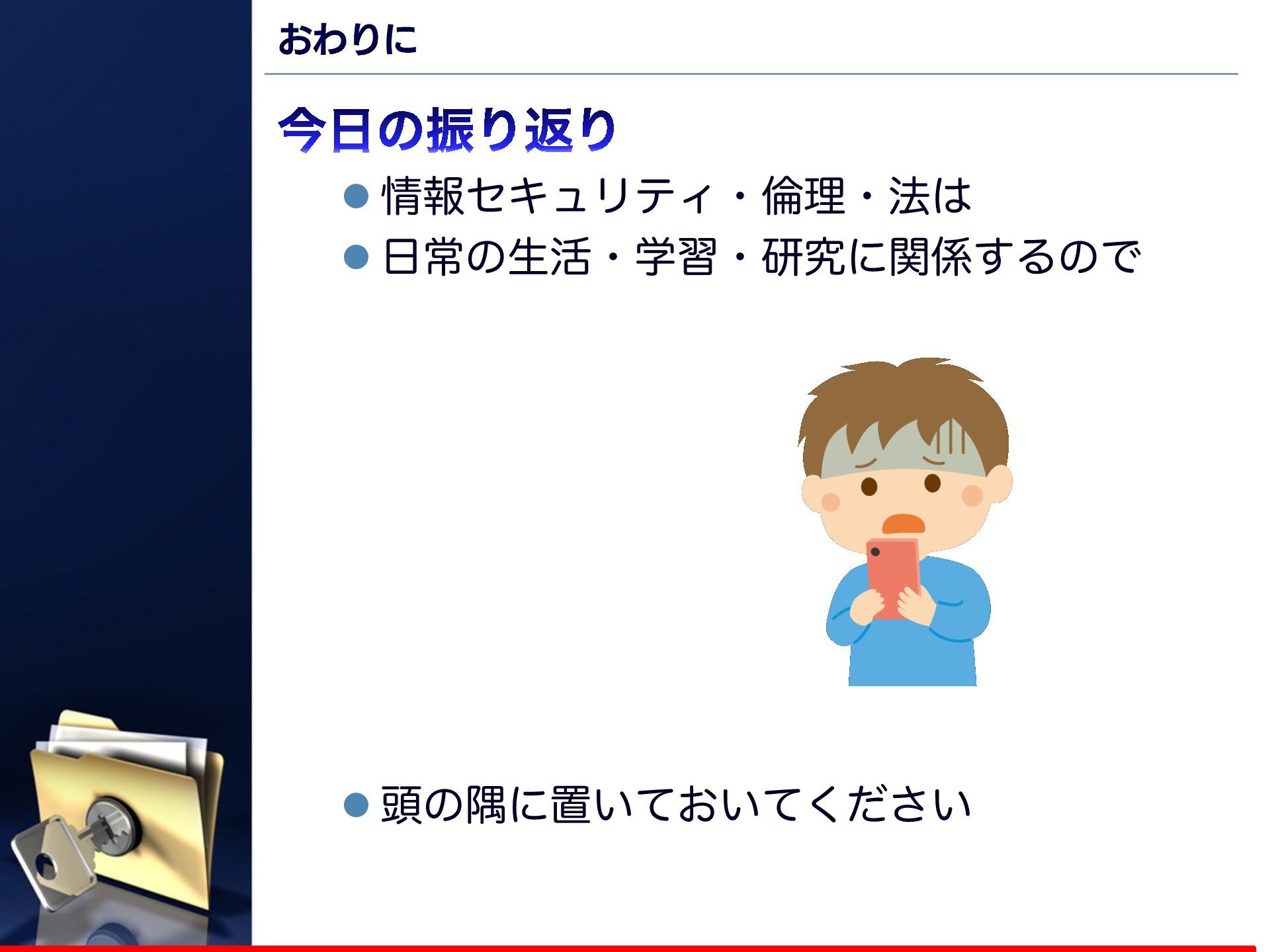 おわりに

今日の振り返り

● 情報セキュリティ・倫理・法は

● 日常の生活・学習・研究に関係するので

● 頭の隅に置いておいてください